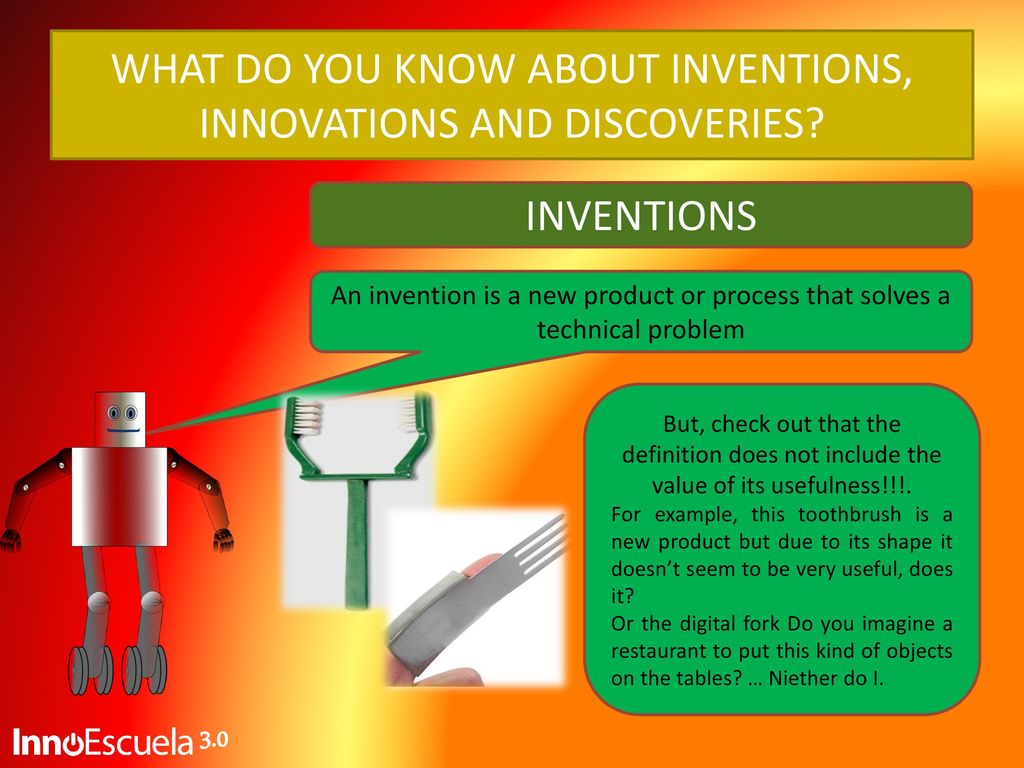 WHAT DO YOU KNOW ABOUT INVENTIONS, INNOVATIONS AND DISCOVERIES?

INVENTIONS

An invention is a new product or process that solves a technical problem

But, check out that the definition does not include the value of its usefulness!!!.
For example, this toothbrush is a new product but due to its shape it doesn't seem to be very useful, does it?
Or the digital fork Do you imagine a restaurant to put this kind of objects on the tables? … Niether do I.

InnoEscuela 3.0